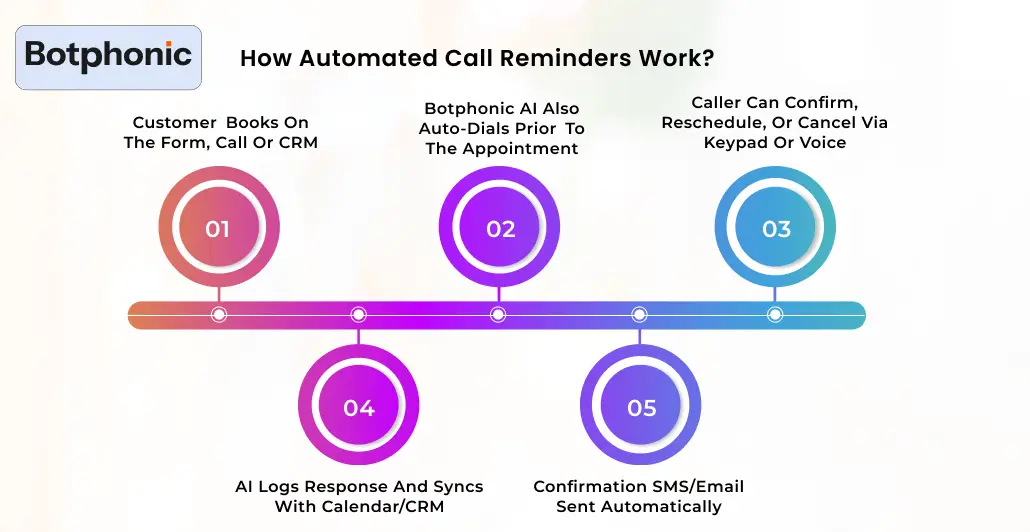 Botphonic

How Automated Call Reminders Work?

Customer Books On The Form, Call Or CRM

01

Botphonic AI Also Auto-Dials Prior To The Appointment

02

Caller Can Confirm, Reschedule, Or Cancel Via Keypad Or Voice

03

04

AI Logs Response And Syncs With Calendar/CRM

05

Confirmation SMS/Email Sent Automatically